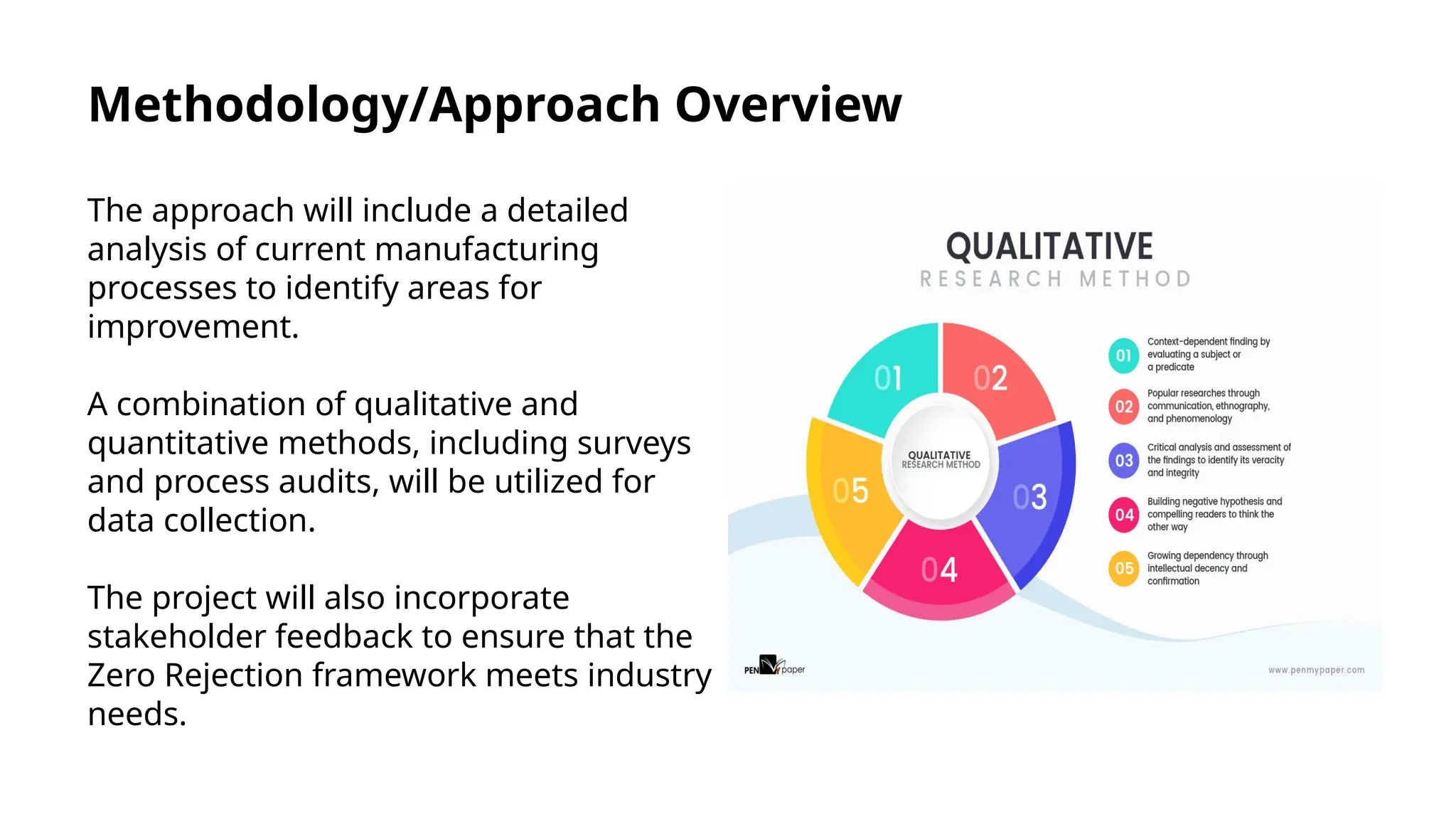 Methodology/Approach Overview

The approach will include a detailed analysis of current manufacturing processes to identify areas for improvement.

A combination of qualitative and quantitative methods, including surveys and process audits, will be utilized for data collection.

The project will also incorporate stakeholder feedback to ensure that the Zero Rejection framework meets industry needs.

QUALITATIVE
RESEARCH METHOD

01
02
03
04
05

QUALITATIVE
RESEARCH METHOD

01 Context-dependent finding by evaluating a subject or a predicate

02 Popular researches through communication, ethnography, and phenomenology

03 Critical analysis and assessment of the findings to identify its veracity and integrity

04 Building negative hypothesis and compelling readers to think the other way

05 Growing dependency through intellectual decency and confirmation

PEN paper

www.penmypaper.com